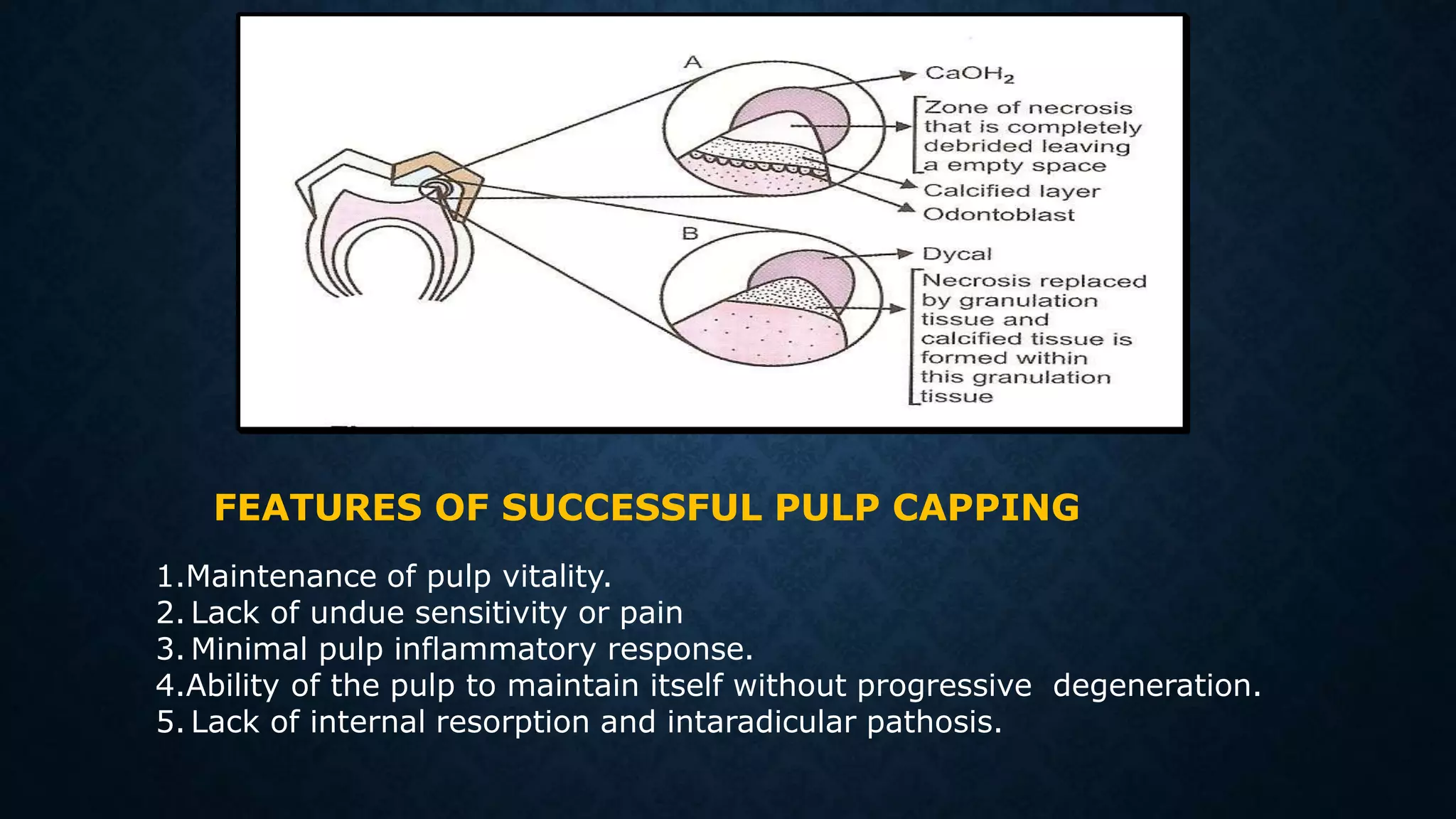 A

$CaOH_2$

Zone of necrosis that is completely debrided leaving a empty space

Calcified layer

Odontoblast

B

Dycal

Necrosis replaced by granulation tissue and calcified tissue is formed within this granulation tissue

FEATURES OF SUCCESSFUL PULP CAPPING

1.Maintenance of pulp vitality.
2. Lack of undue sensitivity or pain
3. Minimal pulp inflammatory response.
4.Ability of the pulp to maintain itself without progressive degeneration.
5. Lack of internal resorption and intaradicular pathosis.